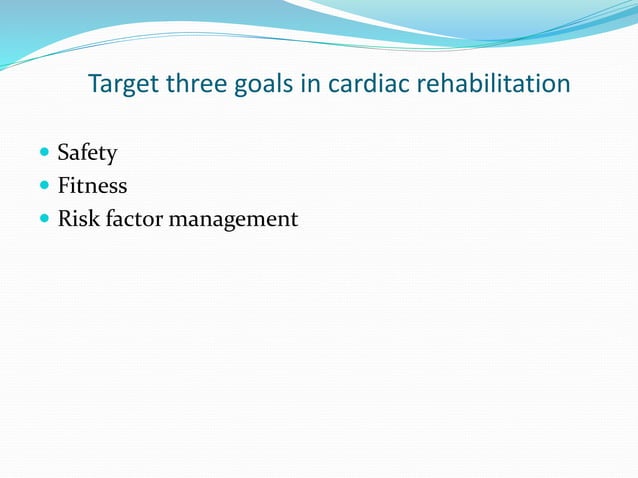 Target three goals in cardiac rehabilitation

- Safety
- Fitness
- Risk factor management